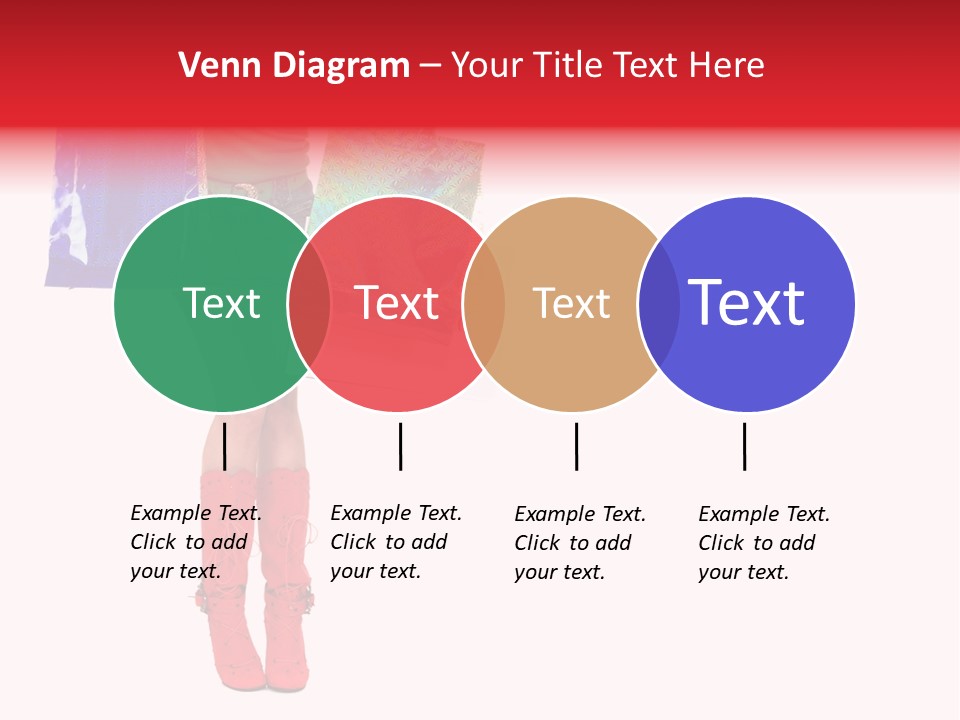 Venn Diagram – Your Title Text Here

Text

Text

Text

Text

Example Text. Click to add your text.

Example Text. Click to add your text.

Example Text. Click to add your text.

Example Text. Click to add your text.